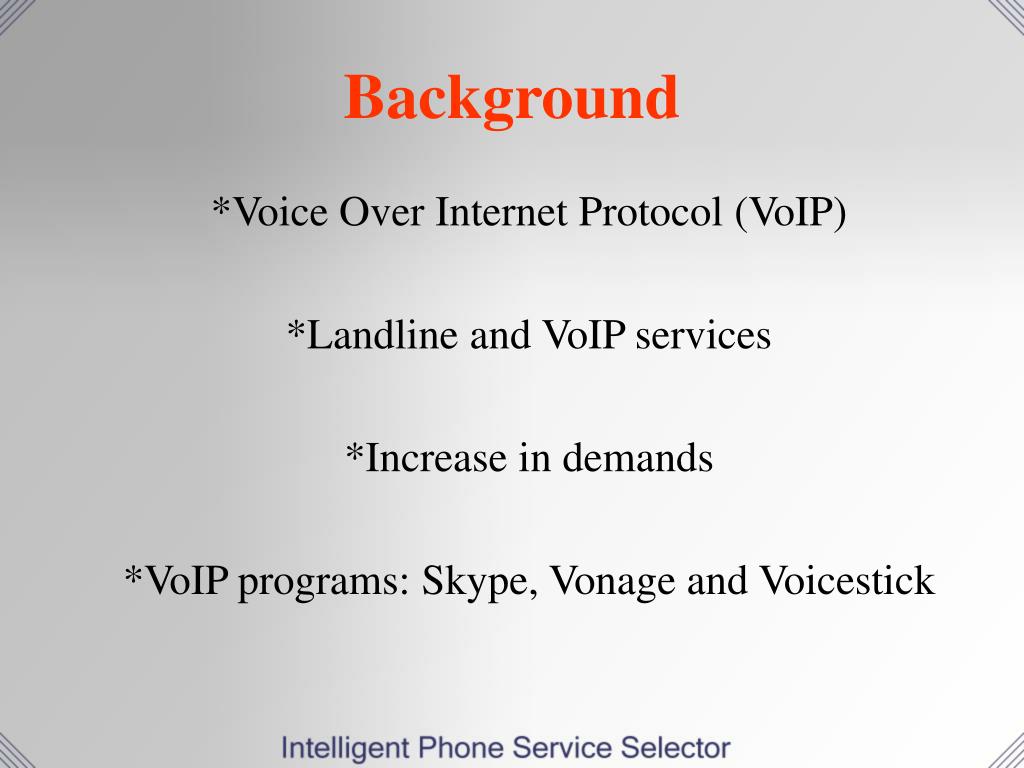 Background

*Voice Over Internet Protocol (VoIP)

*Landline and VoIP services

*Increase in demands

*VoIP programs: Skype, Vonage and Voicestick

Intelligent Phone Service Selector